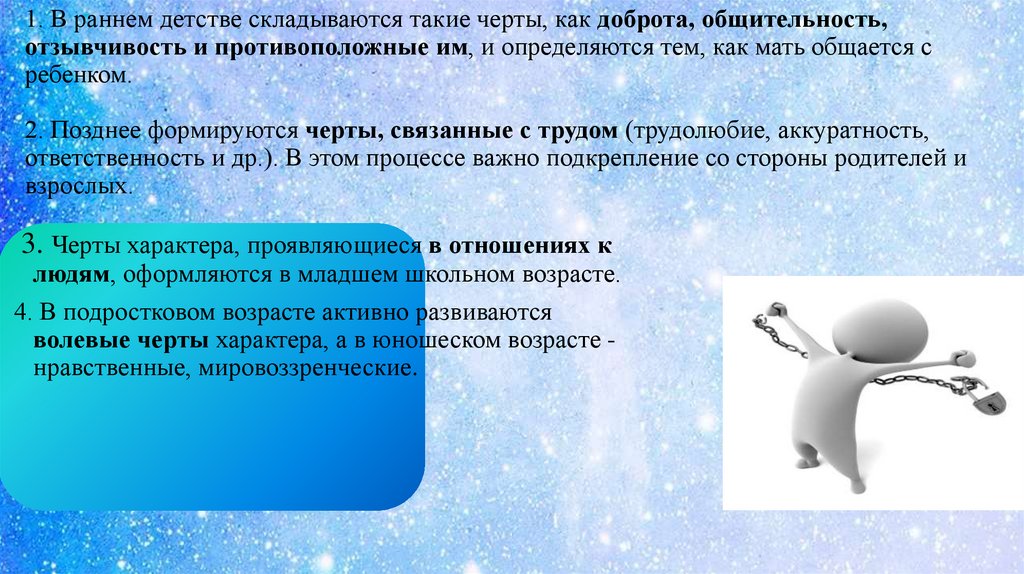 1. В раннем детстве складываются такие черты, как доброта, общительность, отзывчивость и противоположные им, и определяются тем, как мать общается с ребенком.

2. Позднее формируются черты, связанные с трудом (трудолюбие, аккуратность, ответственность и др.). В этом процессе важно подкрепление со стороны родителей и взрослых.

3. Черты характера, проявляющиеся в отношениях к людям, оформляются в младшем школьном возрасте.

4. В подростковом возрасте активно развиваются волевые черты характера, а в юношеском возрасте - нравственные, мировоззренческие.